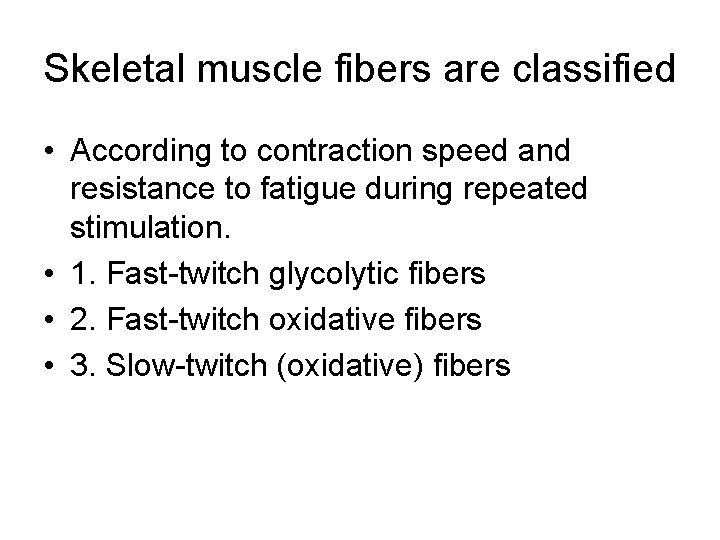 Skeletal muscle fibers are classified

• According to contraction speed and resistance to fatigue during repeated stimulation.
• 1. Fast-twitch glycolytic fibers
• 2. Fast-twitch oxidative fibers
• 3. Slow-twitch (oxidative) fibers